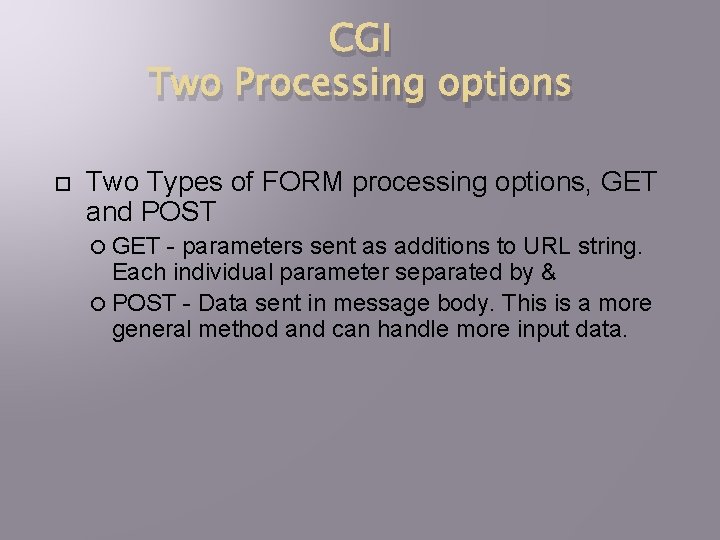 CGI
Two Processing options

Two Types of FORM processing options, GET and POST

GET - parameters sent as additions to URL string. Each individual parameter separated by &

POST - Data sent in message body. This is a more general method and can handle more input data.